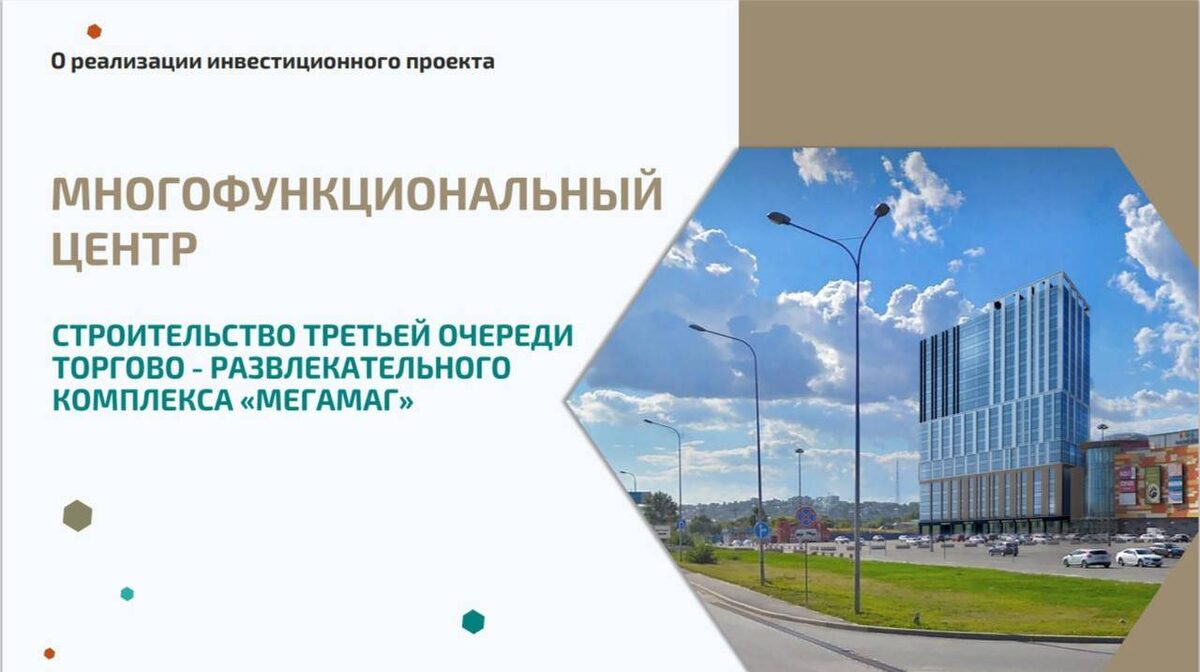 О реализации инвестиционного проекта

МНОГОФУНКЦИОНАЛЬНЫЙ ЦЕНТР

СТРОИТЕЛЬСТВО ТРЕТЬЕЙ ОЧЕРЕДИ ТОРГОВО - РАЗВЛЕКАТЕЛЬНОГО КОМПЛЕКСА «МЕГАМАГ»